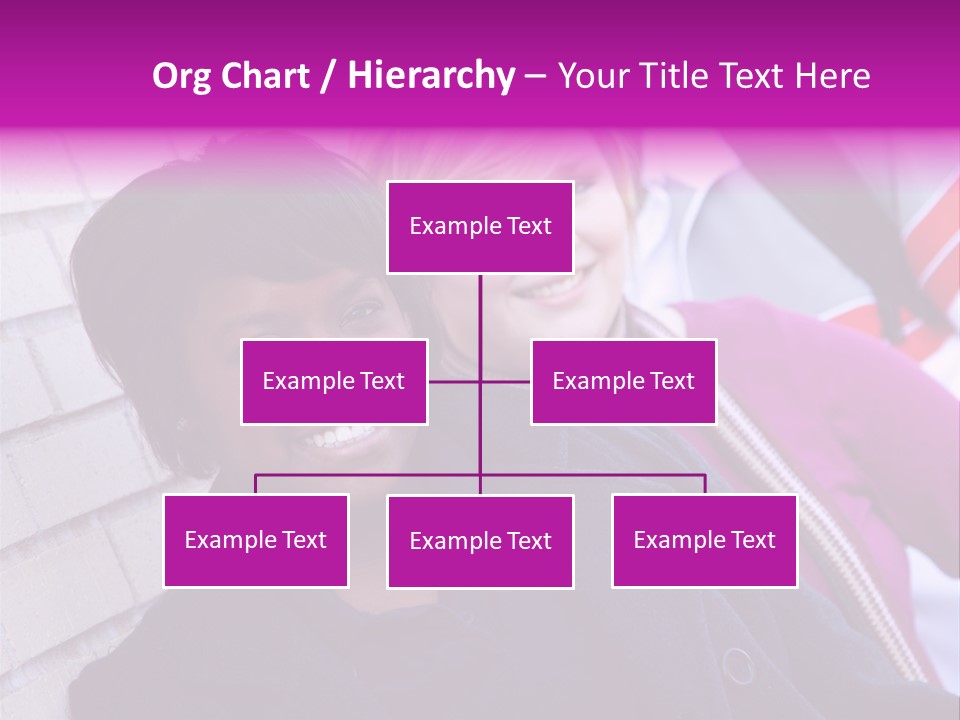 Org Chart / Hierarchy – Your Title Text Here

Example Text

Example Text

Example Text

Example Text

Example Text

Example Text